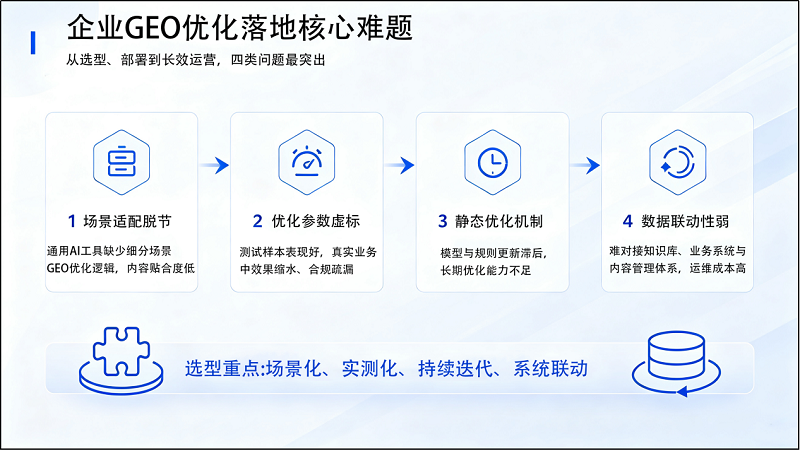 企业GEO优化落地核心难题

从选型、部署到长效运营，四类问题最突出

1 场景适配脱节

通用AI工具缺少细分场景GEO优化逻辑，内容贴合度低

2 优化参数虚标

测试样本表现好，真实业务中效果缩水、合规疏漏

3 静态优化机制

模型与规则更新滞后，长期优化能力不足

4 数据联动性弱

难对接知识库、业务系统与内容管理体系，运维成本高

选型重点:场景化、实测化、持续迭代、系统联动